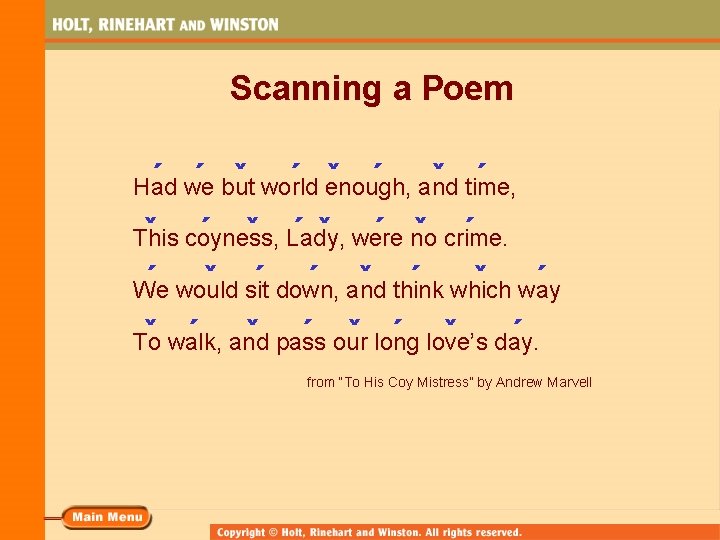 HOLT, RINEHART AND WINSTON

Scanning a Poem

Had we but world enough, and time,

This coyness, Lady, were no crime.

We would sit down, and think which way

To walk, and pass our long love's day.

from "To His Coy Mistress" by Andrew Marvell

Main Menu

Copyright © Holt, Rinehart and Winston. All rights reserved.